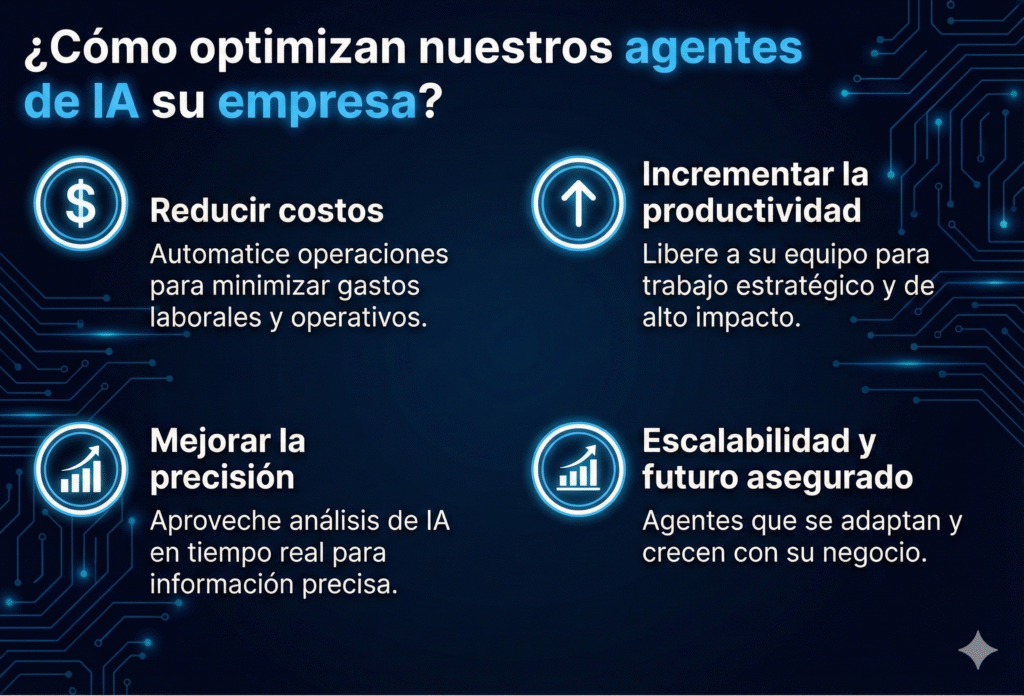 ¿Cómo optimizan nuestros agentes de IA su empresa?

$

Reducir costos

Automatice operaciones para minimizar gastos laborales y operativos.

Incrementar la productividad

Libere a su equipo para trabajo estratégico y de alto impacto.

Mejorar la precisión

Aproveche análisis de IA en tiempo real para información precisa.

Escalabilidad y futuro asegurado

Agentes que se adaptan y crecen con su negocio.